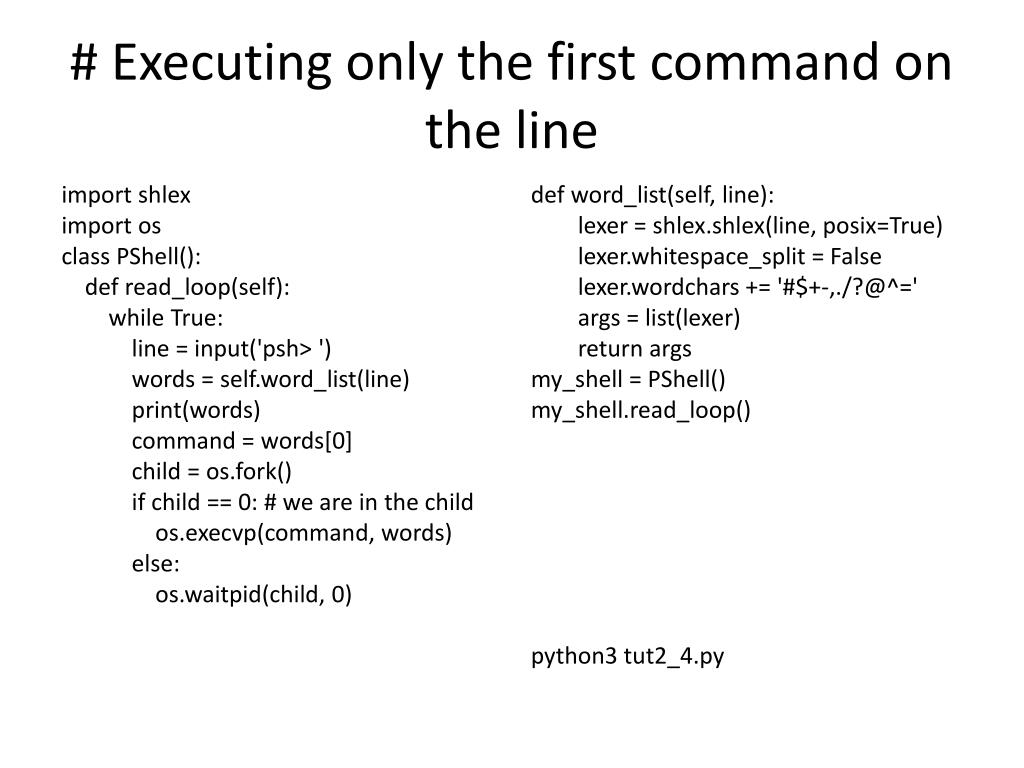 # Executing only the first command on the line

import shlex
import os
class PShell():
    def read_loop(self):
        while True:
            line = input('psh> ')
            words = self.word_list(line)
            print(words)
            command = words[0]
            child = os.fork()
            if child == 0: # we are in the child
                os.execvp(command, words)
            else:
                os.waitpid(child, 0)

def word_list(self, line):
    lexer = shlex.shlex(line, posix=True)
    lexer.whitespace_split = False
    lexer.wordchars += '#$+-,./?@^='
    args = list(lexer)
    return args
my_shell = PShell()
my_shell.read_loop()

python3 tut2_4.py